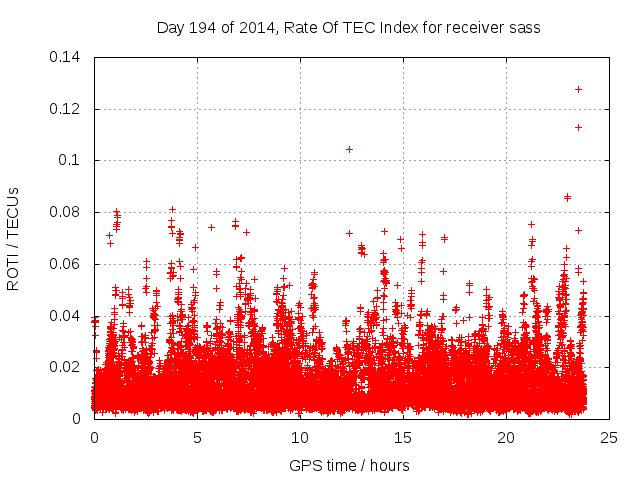 Day 194 of 2014, Rate Of TEC Index for receiver sass

ROTI / TECUs

0.14
0.12
0.1
0.08
0.06
0.04
0.02
0

0
5
10
15
20
25

GPS time / hours